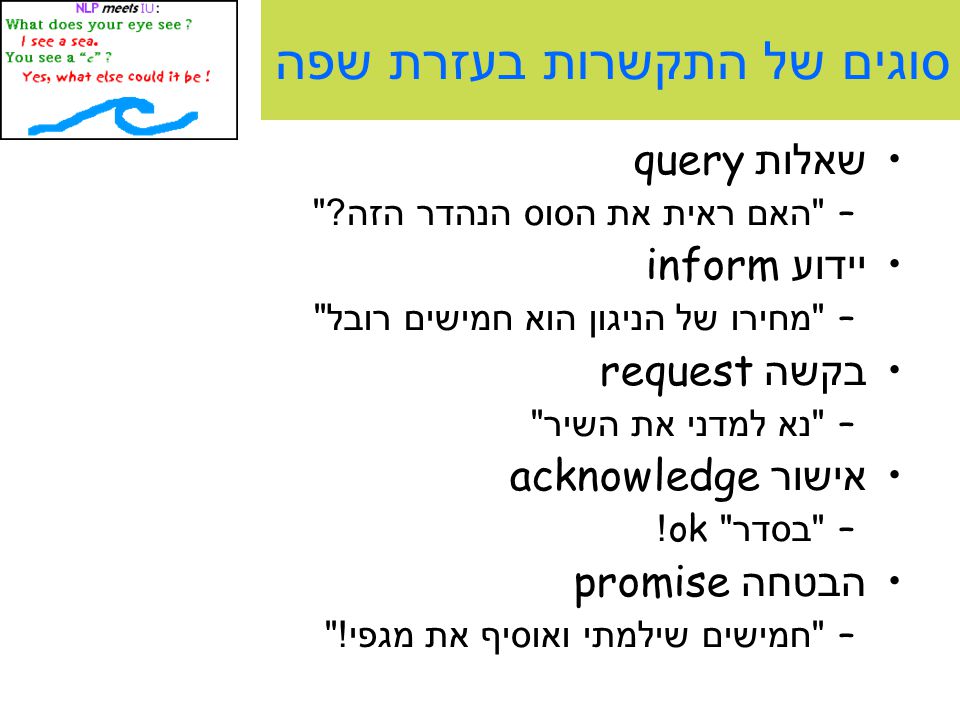 NLP meets IU:
What does your eye see ?
I see a sea.
You see a "c" ?
Yes, what else could it be !

סוגים של התקשרות בעזרת שפה

• שאלות query
– "האם ראית את הסוס הנהדר הזה?"
• יידוע inform
– "מחירו של הניגון הוא חמישים רובל"
• בקשה request
– "נא למדני את השיר"
• אישור acknowledge
– "בסדר" ok!
• הבטחה promise
– "חמישים שילמתי ואוסיף את מגפי!"